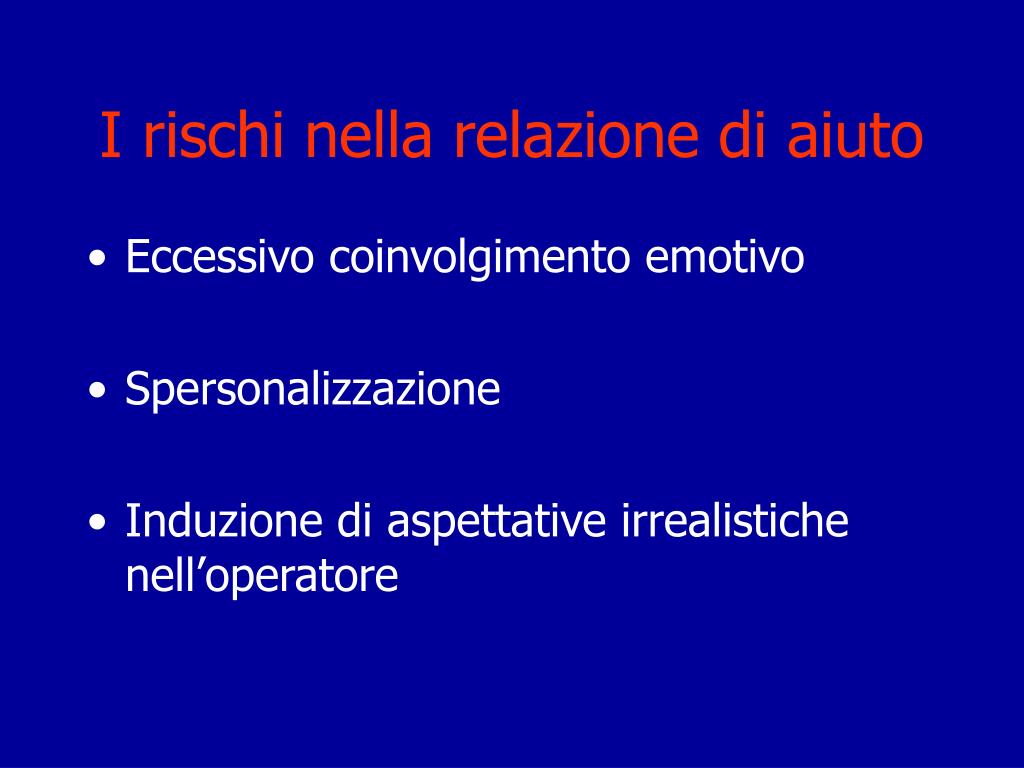 I rischi nella relazione di aiuto

• Eccessivo coinvolgimento emotivo

• Spersonalizzazione

• Induzione di aspettative irrealistiche nell’operatore